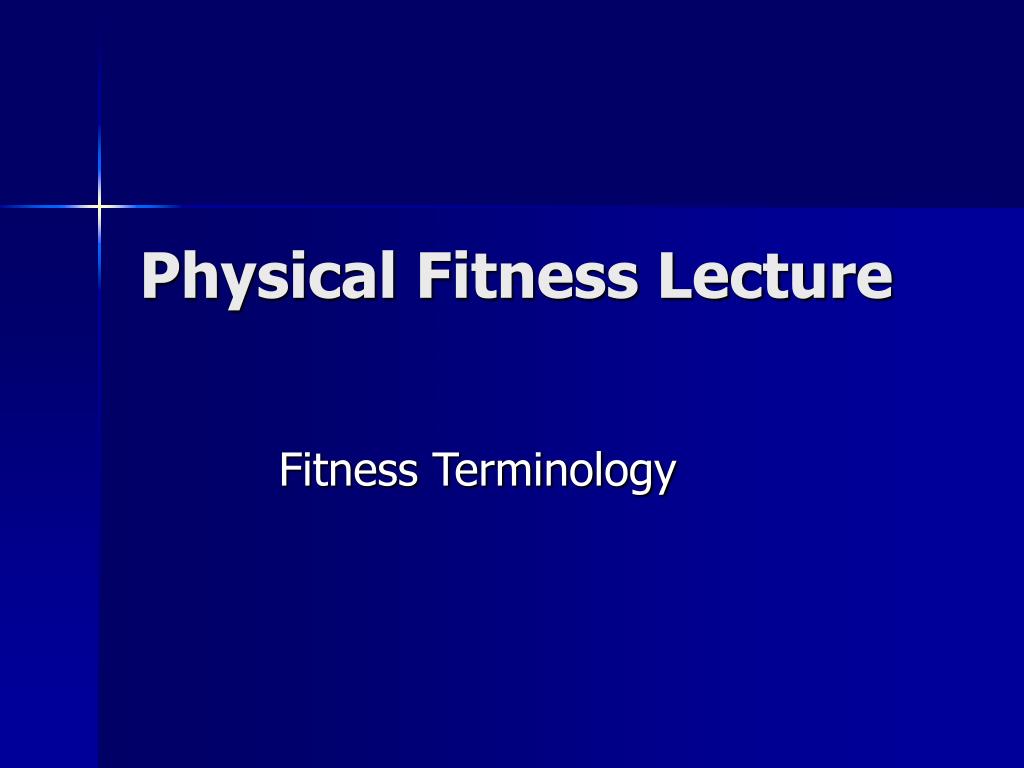 Physical Fitness Lecture

Fitness Terminology